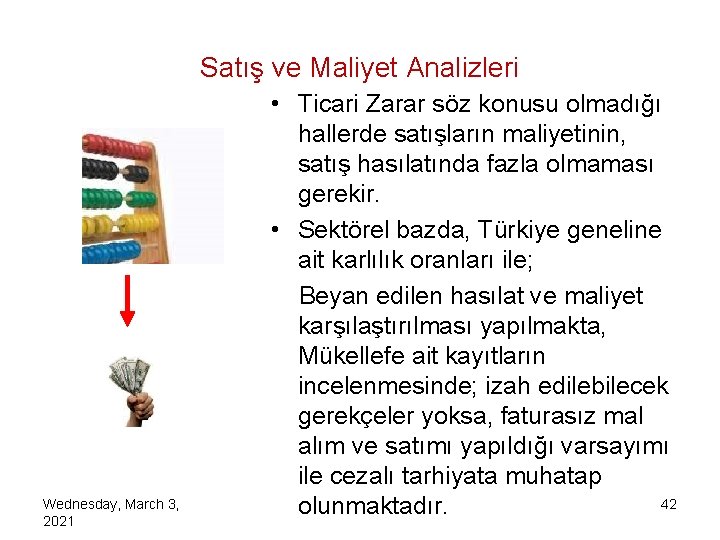 Satış ve Maliyet Analizleri

• Ticari Zarar söz konusu olmadığı hallerde satışların maliyetinin, satış hasılatında fazla olmaması gerekir.

• Sektörel bazda, Türkiye geneline ait karlılık oranları ile;

Beyan edilen hasılat ve maliyet karşılaştırılması yapılmakta, Mükellefe ait kayıtların incelenmesinde; izah edilebilecek gerekçeler yoksa, faturasız mal alım ve satımı yapıldığı varsayımı ile cezalı tarhiyata muhatap olunmaktadır.

Wednesday, March 3, 2021

42